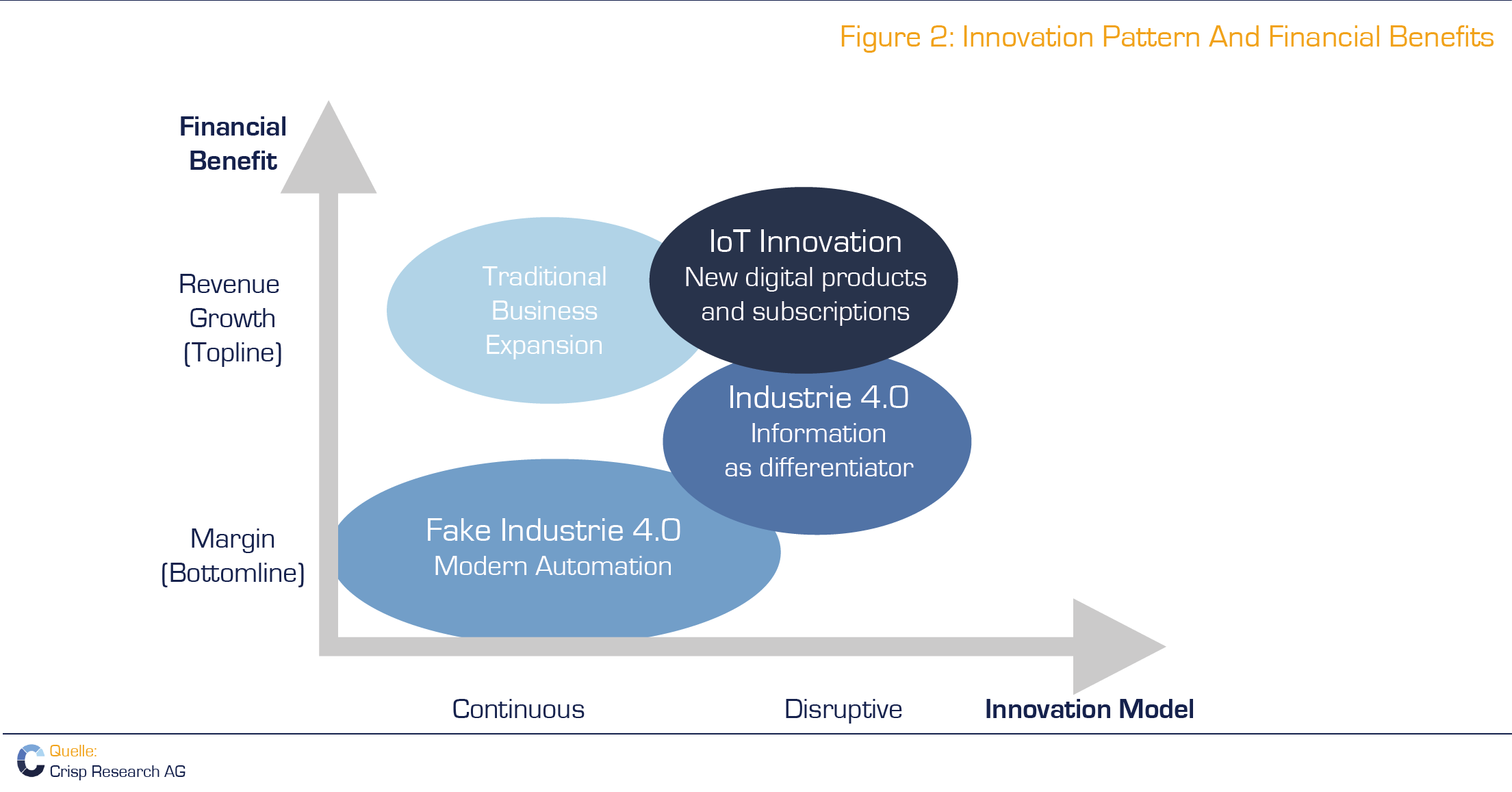 Figure 2: Innovation Pattern And Financial Benefits

Financial Benefit

Revenue Growth (Topline)

Margin (Bottomline)

Traditional Business Expansion

IoT Innovation
New digital products and subscriptions

Industrie 4.0
Information as differentiator

Fake Industrie 4.0
Modern Automation

Continuous

Disruptive

Innovation Model

Quelle:
Crisp Research AG